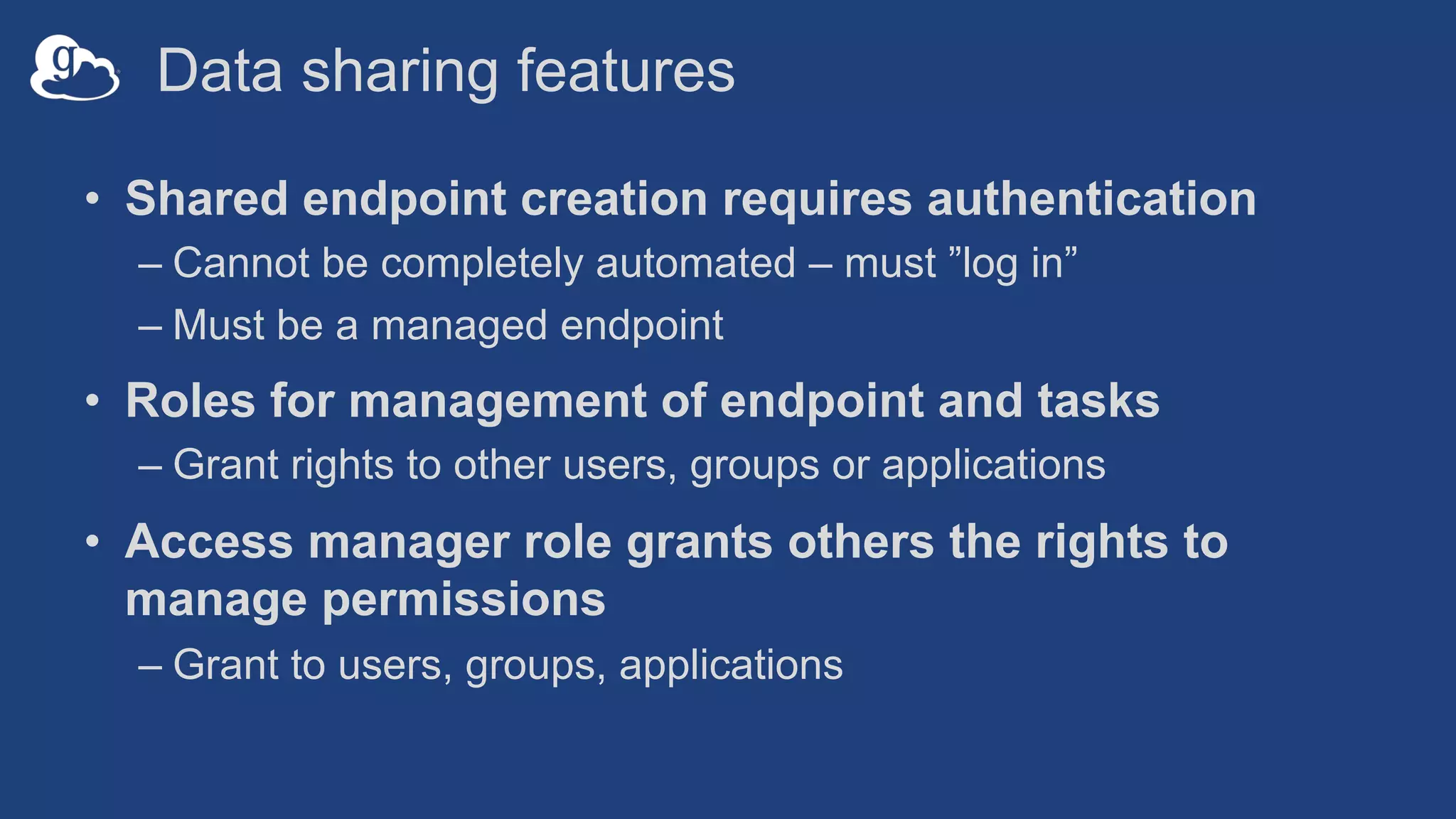 g

Data sharing features

• Shared endpoint creation requires authentication
– Cannot be completely automated – must ”log in”
– Must be a managed endpoint

• Roles for management of endpoint and tasks
– Grant rights to other users, groups or applications

• Access manager role grants others the rights to manage permissions
– Grant to users, groups, applications